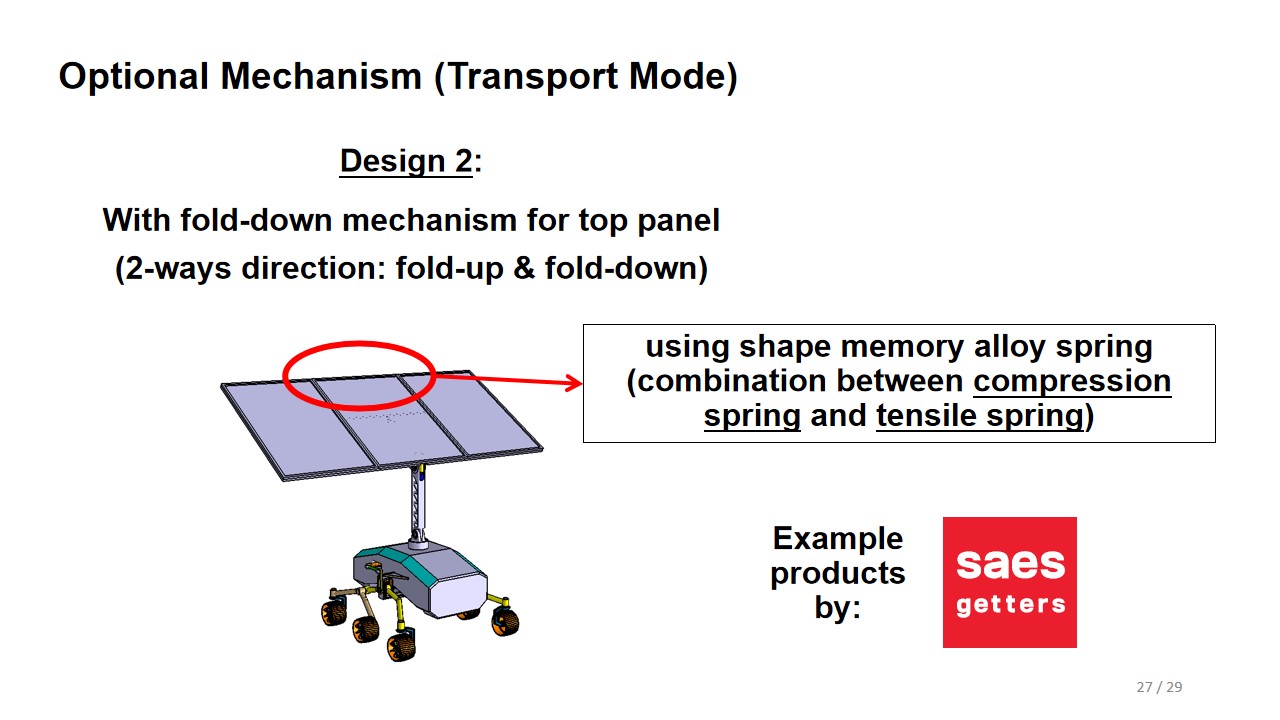 Optional Mechanism (Transport Mode)

Design 2:

With fold-down mechanism for top panel
(2-ways direction: fold-up & fold-down)

using shape memory alloy spring (combination between compression spring and tensile spring)

Example products by:

saes getters

27 / 29